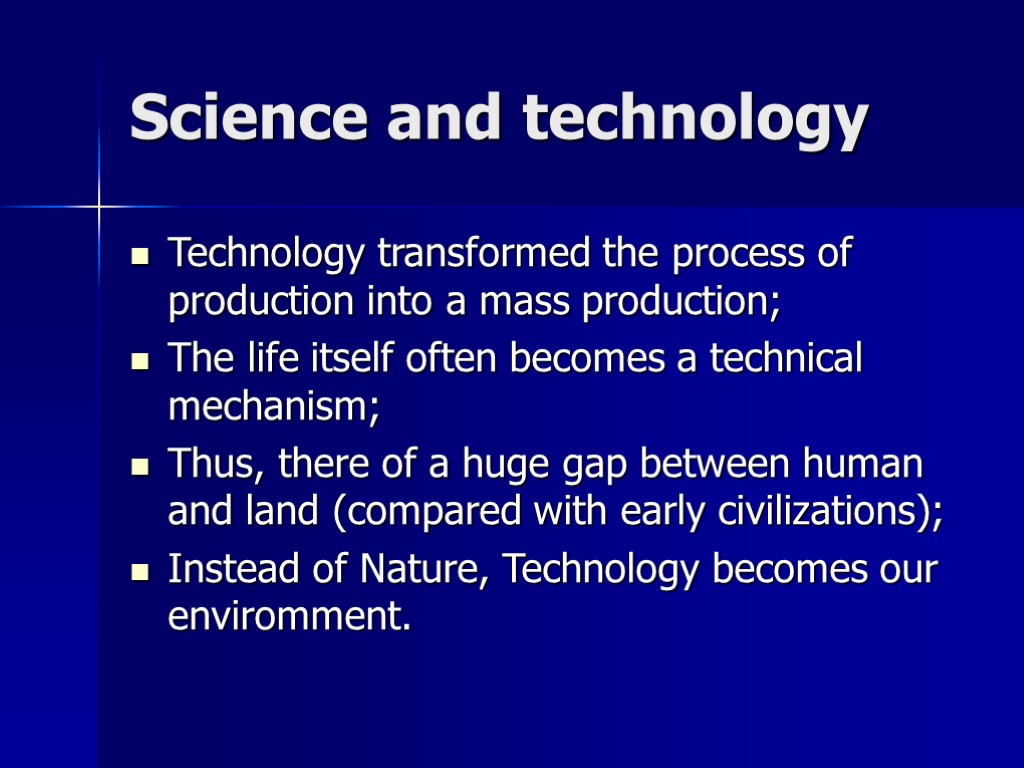 Science and technology

- Technology transformed the process of production into a mass production;
- The life itself often becomes a technical mechanism;
- Thus, there of a huge gap between human and land (compared with early civilizations);
- Instead of Nature, Technology becomes our enviromment.